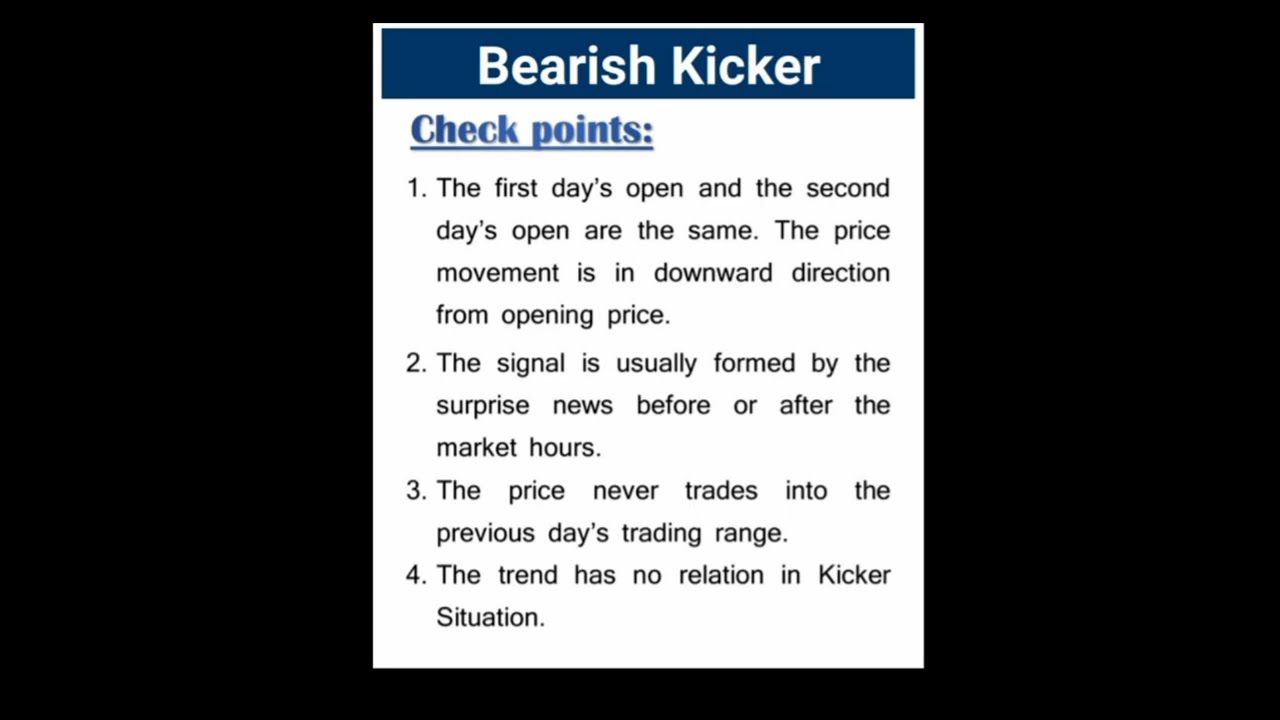 Bearish Kicker

Check points:

1. The first day's open and the second day's open are the same. The price movement is in downward direction from opening price.
2. The signal is usually formed by the surprise news before or after the market hours.
3. The price never trades into the previous day's trading range.
4. The trend has no relation in Kicker Situation.